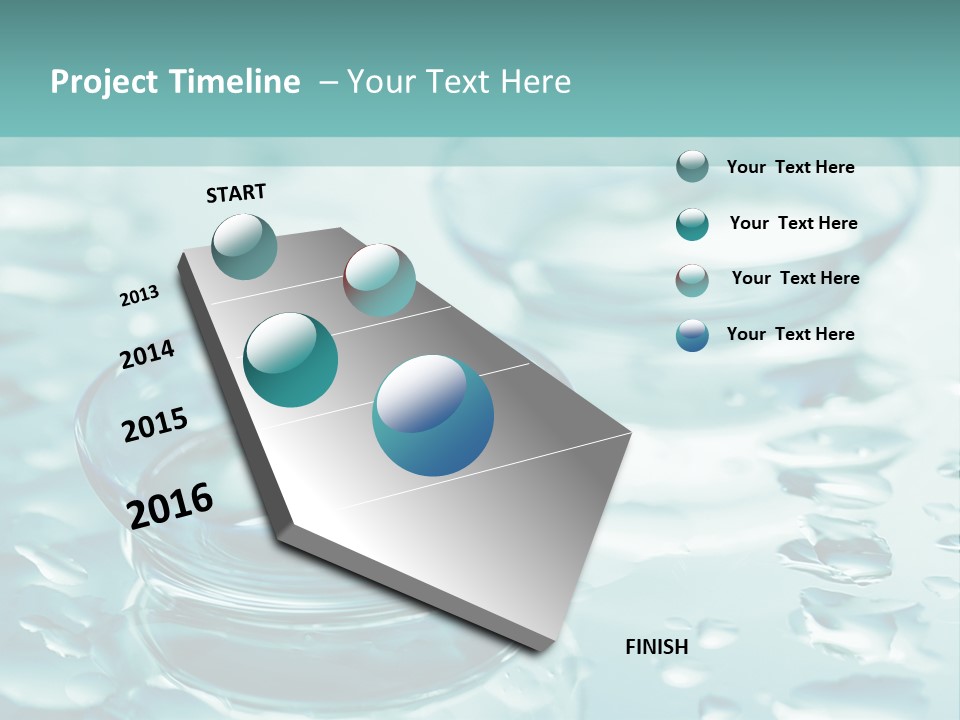 Project Timeline – Your Text Here

START

2013

2014

2015

2016

FINISH

Your Text Here

Your Text Here

Your Text Here

Your Text Here